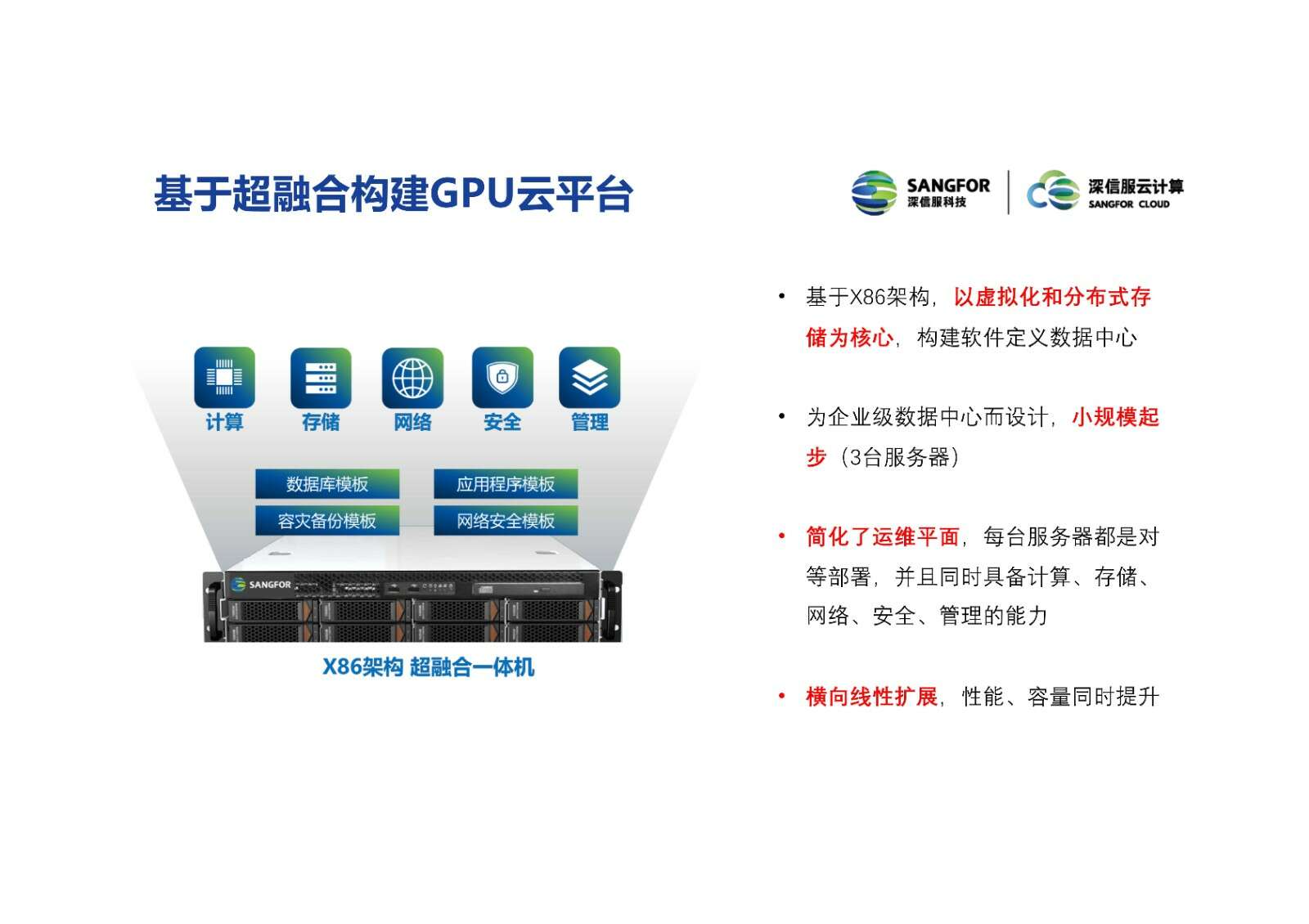 基于超融合构建GPU云平台

SANGFOR
深信服科技

深信服云计算
SANGFOR CLOUD

计算 存储 网络 安全 管理

数据库模板
应用程序模板
容灾备份模板
网络安全模板

SANGFOR

X86架构 超融合一体机

• 基于X86架构，以虚拟化和分布式存储为核心，构建软件定义数据中心

• 为企业级数据中心而设计，小规模起步（3台服务器）

• 简化了运维平面，每台服务器都是对等部署，并且同时具备计算、存储、网络、安全、管理的能力

• 横向线性扩展，性能、容量同时提升